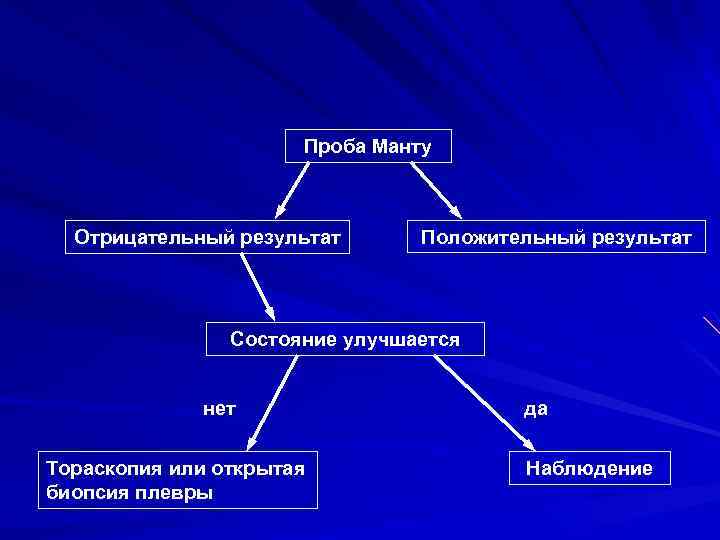 Проба Манту

Отрицательный результат

Положительный результат

Состояние улучшается

нет

да

Тораскопия или открытая биопсия плевры

Наблюдение